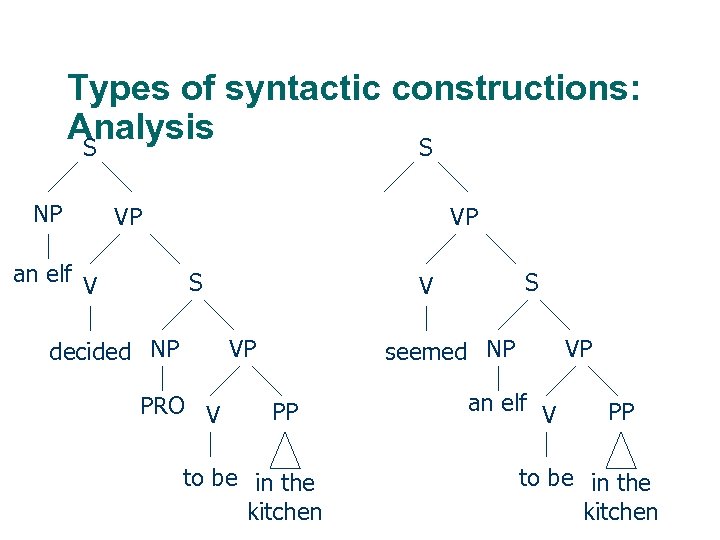 Types of syntactic constructions: Analysis

S
NP VP
an elf V S
decided NP VP
PRO V PP
to be in the kitchen

S
VP
V S
seemed NP VP
an elf V PP
to be in the kitchen